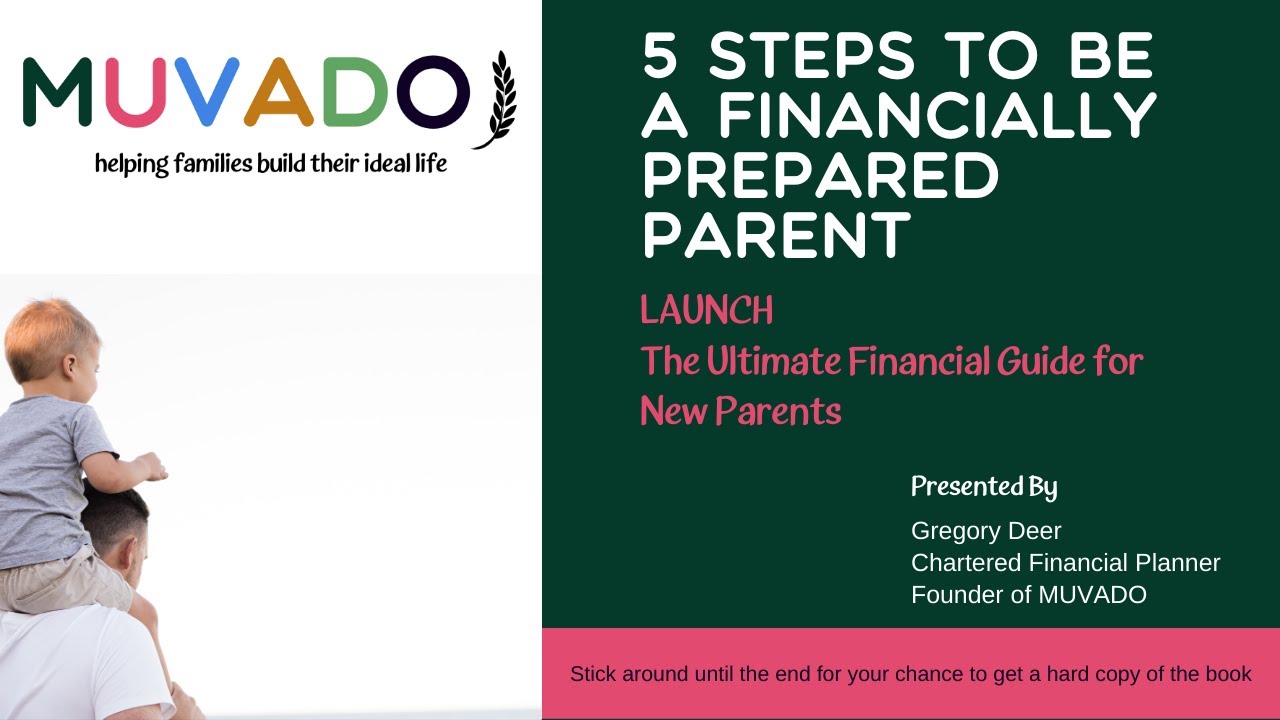 MUVADO
helping families build their ideal life

5 STEPS TO BE A FINANCIALLY PREPARED PARENT

LAUNCH
The Ultimate Financial Guide for New Parents

Presented By
Gregory Deer
Chartered Financial Planner
Founder of MUVADO

Stick around until the end for your chance to get a hard copy of the book